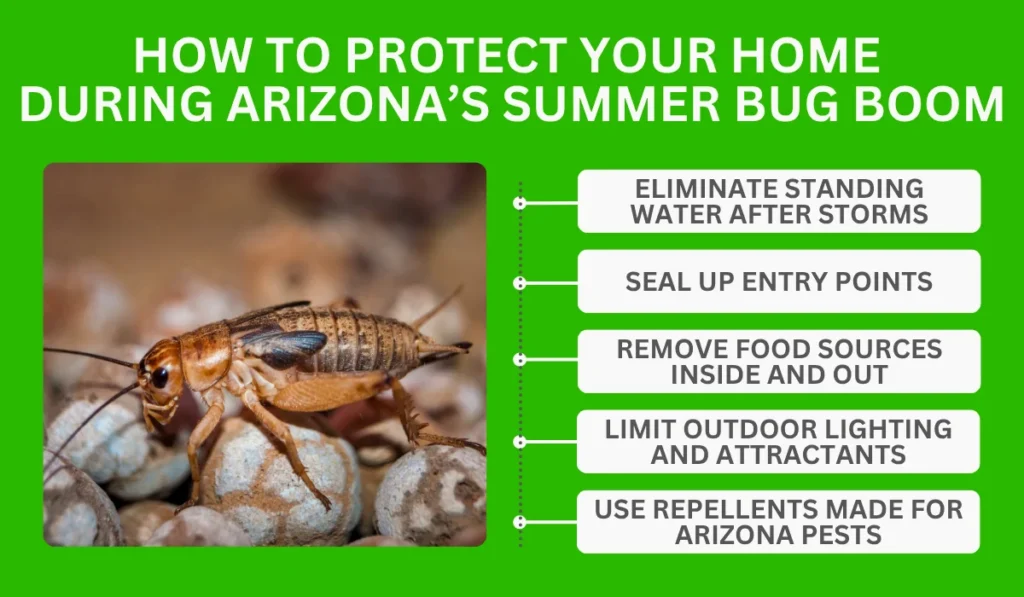 HOW TO PROTECT YOUR HOME DURING ARIZONA'S SUMMER BUG BOOM

ELIMINATE STANDING WATER AFTER STORMS

SEAL UP ENTRY POINTS

REMOVE FOOD SOURCES INSIDE AND OUT

LIMIT OUTDOOR LIGHTING AND ATTRACTANTS

USE REPELLENTS MADE FOR ARIZONA PESTS